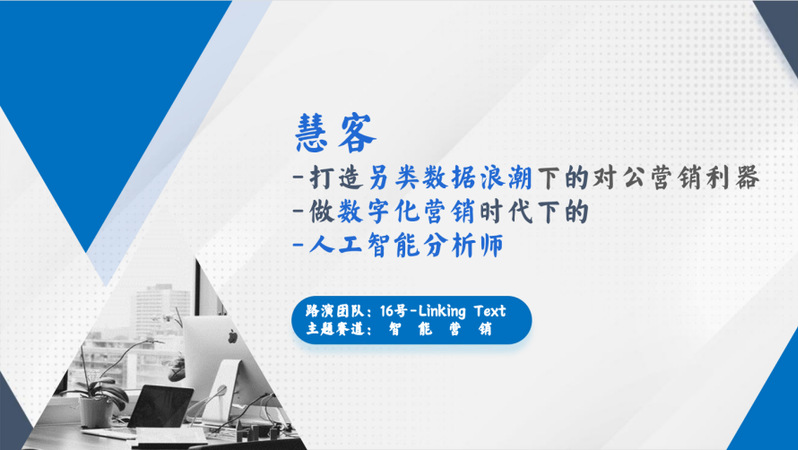 慧客

-打造另类数据浪潮下的对公营销利器
-做数字化营销时代下的
-人工智能分析师

路演团队：16号-Linking Text
主题赛道：智 能 营 销